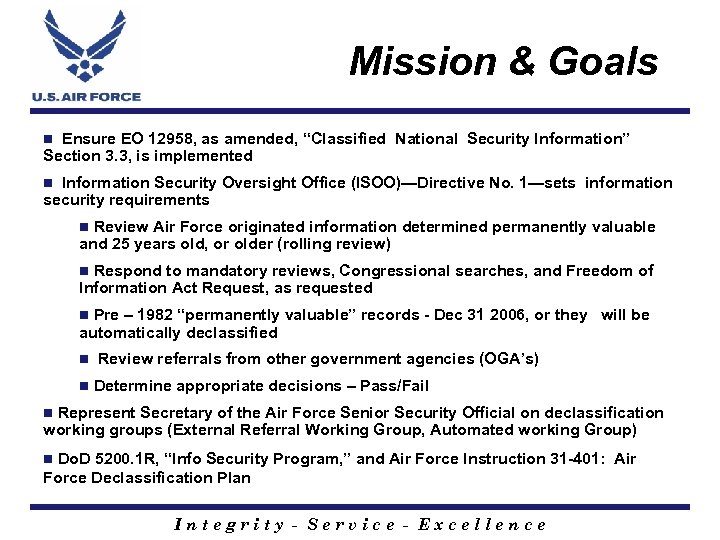 U.S. AIR FORCE

Mission & Goals

■ Ensure EO 12958, as amended, “Classified National Security Information” Section 3.3, is implemented

■ Information Security Oversight Office (ISOO)—Directive No. 1—sets information security requirements

■ Review Air Force originated information determined permanently valuable and 25 years old, or older (rolling review)

■ Respond to mandatory reviews, Congressional searches, and Freedom of Information Act Request, as requested

■ Pre – 1982 “permanently valuable” records - Dec 31 2006, or they will be automatically declassified

■ Review referrals from other government agencies (OGA’s)

■ Determine appropriate decisions – Pass/Fail

■ Represent Secretary of the Air Force Senior Security Official on declassification working groups (External Referral Working Group, Automated working Group)

■ DoD 5200.1R, “Info Security Program,” and Air Force Instruction 31-401: Air Force Declassification Plan

Integrity - Service - Excellence